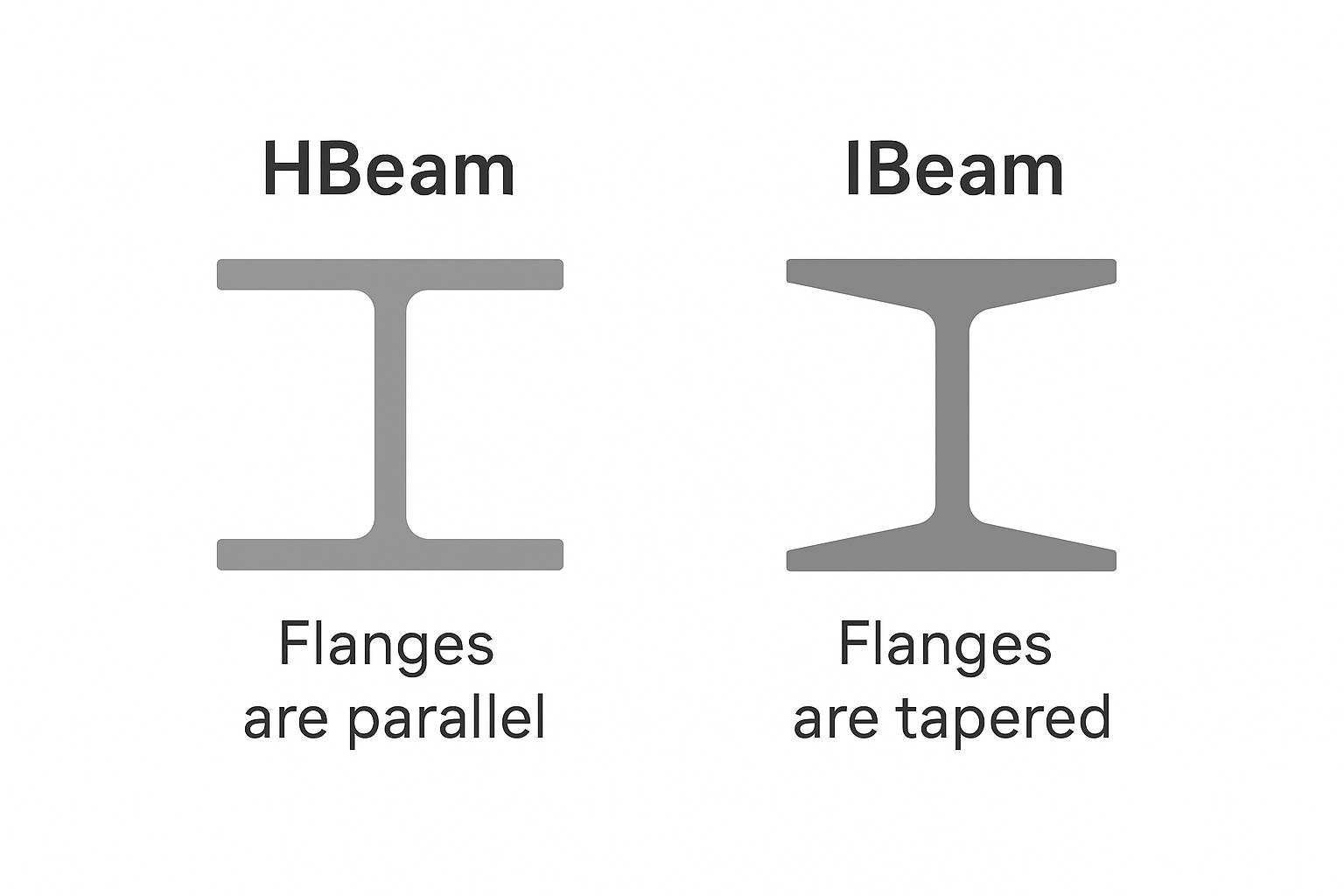 HBeam

Flanges are parallel

IBeam

Flanges are tapered